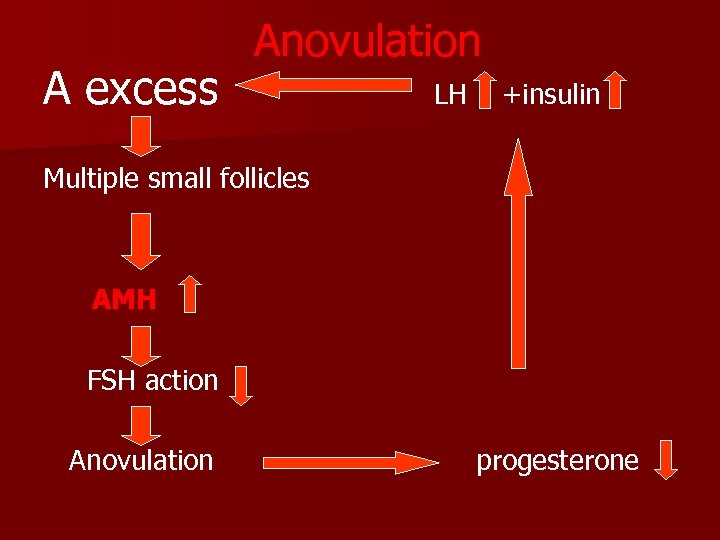 Anovulation

A excess

LH +insulin

Multiple small follicles

AMH

FSH action

Anovulation

progesterone